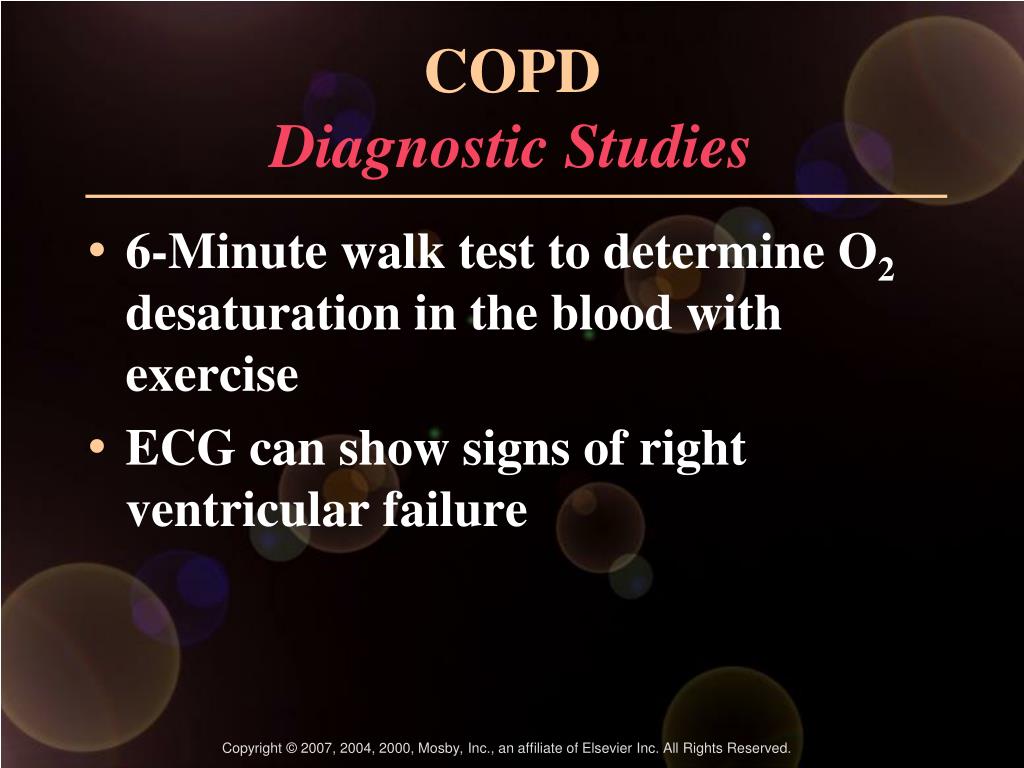 COPD
Diagnostic Studies

• 6-Minute walk test to determine $O_2$ desaturation in the blood with exercise
• ECG can show signs of right ventricular failure

Copyright © 2007, 2004, 2000, Mosby, Inc., an affiliate of Elsevier Inc. All Rights Reserved.